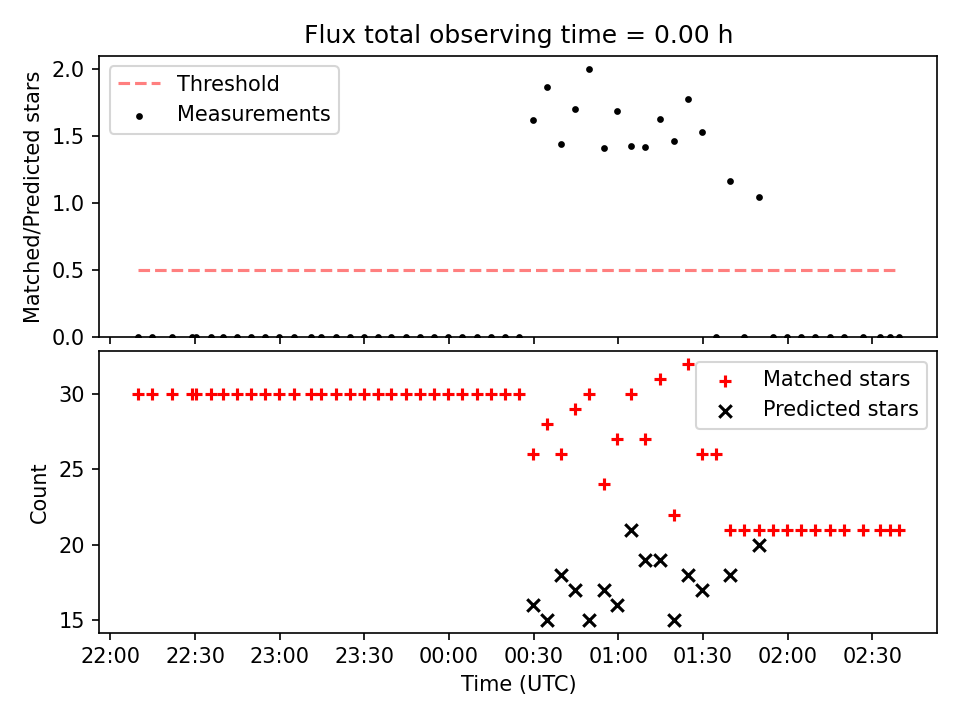 Flux total observing time = 0.00 h

Matched/Predicted stars

2.0
1.5
1.0
0.5
0.0

Threshold
Measurements

Count

30
25
20
15

Matched stars
Predicted stars

22:00 22:30 23:00 23:30 00:00 00:30 01:00 01:30 02:00 02:30

Time (UTC)